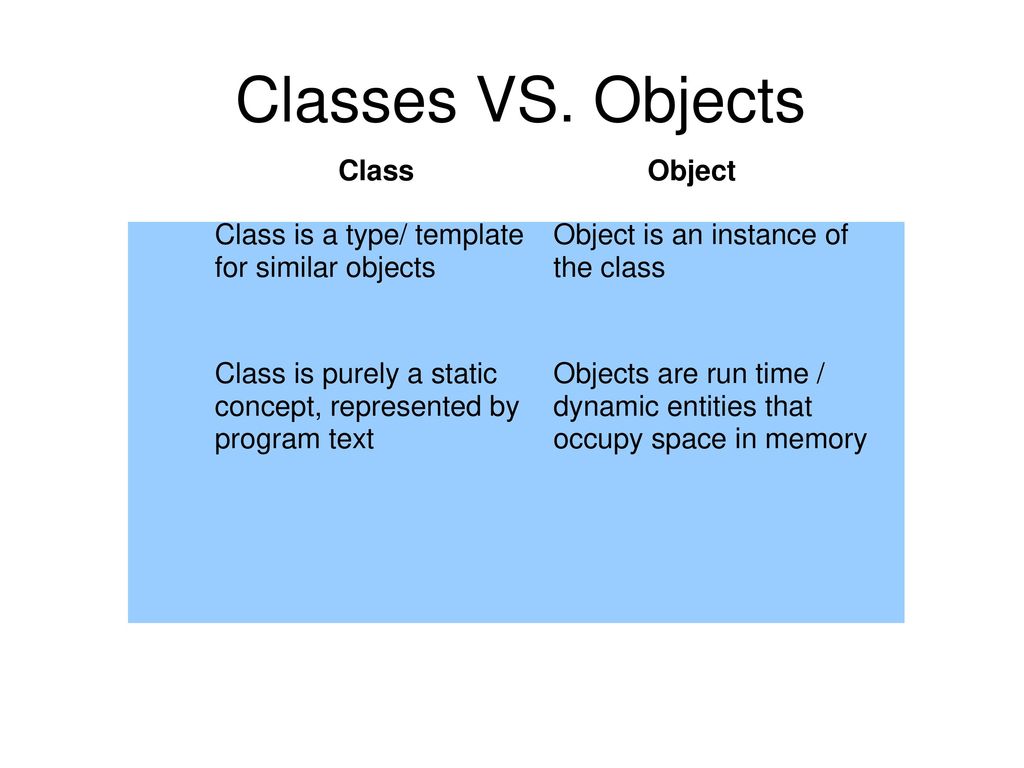 Classes VS. Objects

| Class | Object |
|---|---|
| Class is a type/ template for similar objects | Object is an instance of the class |
| Class is purely a static concept, represented by program text | Objects are run time / dynamic entities that occupy space in memory |